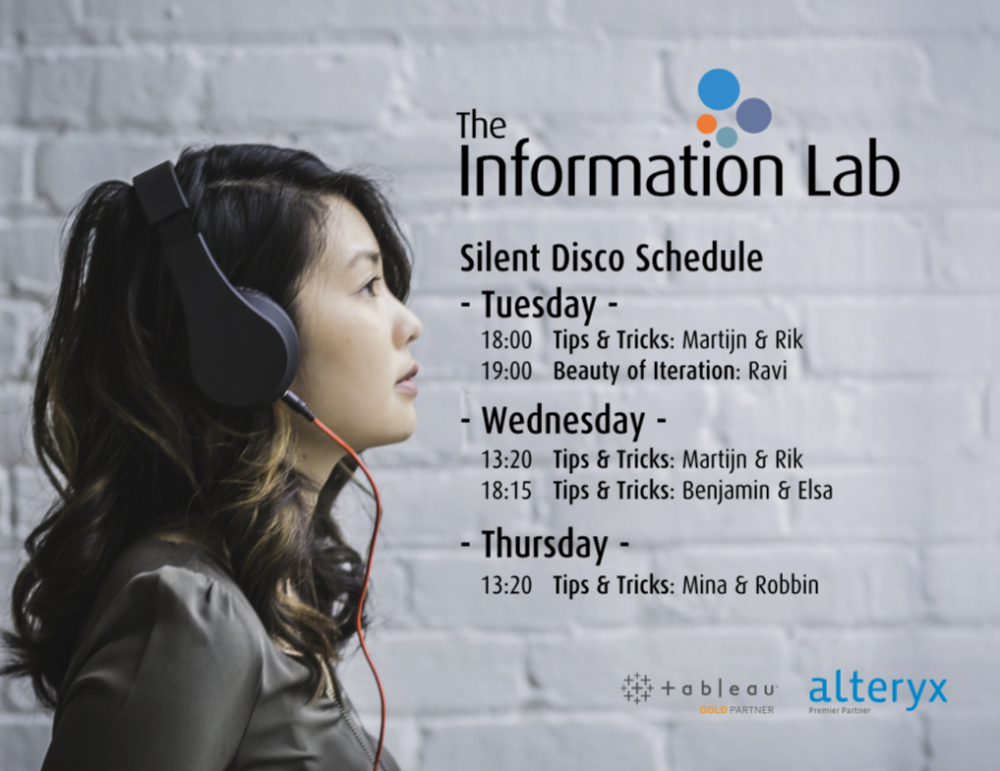 The Information Lab

Silent Disco Schedule

- Tuesday -

18:00 Tips & Tricks: Martijn & Rik
19:00 Beauty of Iteration: Ravi

- Wednesday -

13:20 Tips & Tricks: Martijn & Rik
18:15 Tips & Tricks: Benjamin & Elsa

- Thursday -

13:20 Tips & Tricks: Mina & Robbin

+ a b | e a u
GOLD PARTNER

alteryx
Premier Partner